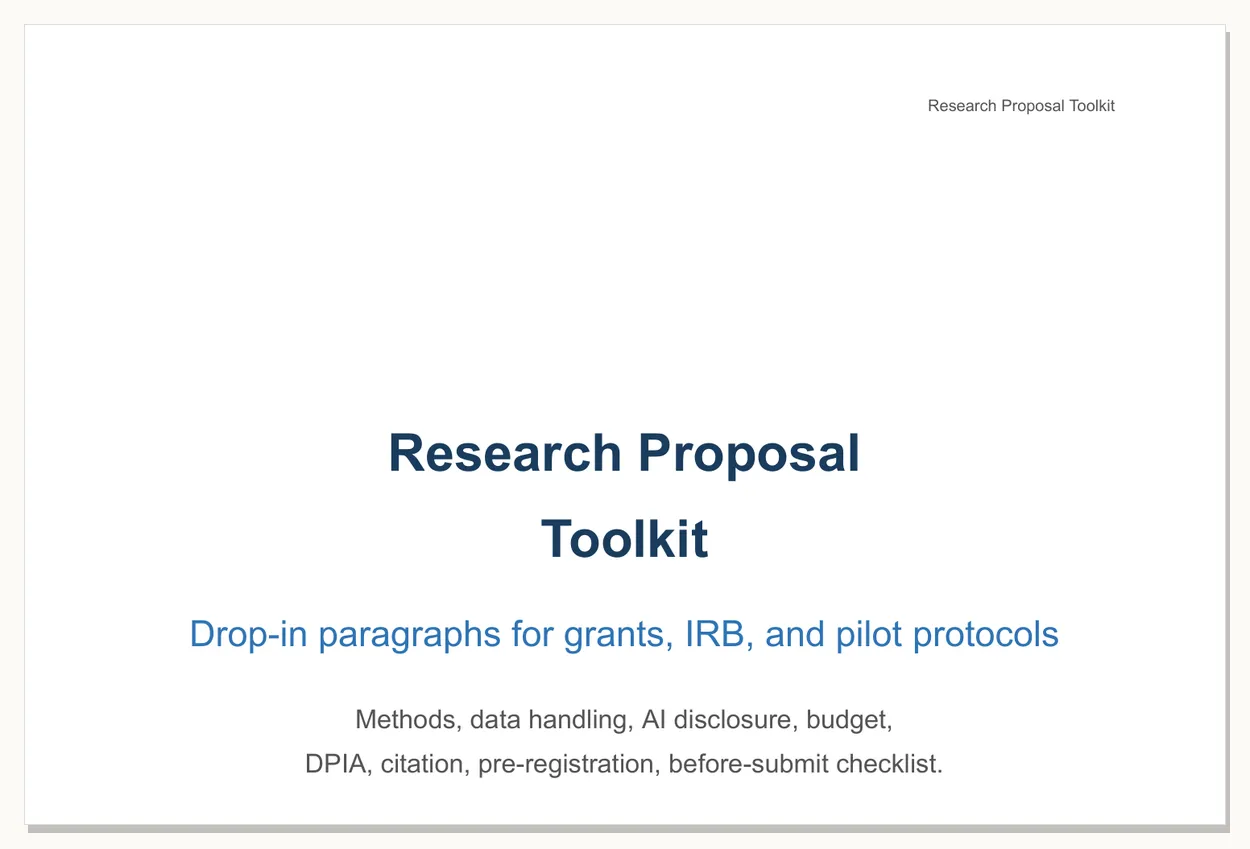 Research Proposal Toolkit

Research Proposal Toolkit

Drop-in paragraphs for grants, IRB, and pilot protocols

Methods, data handling, AI disclosure, budget, DPIA, citation, pre-registration, before-submit checklist.